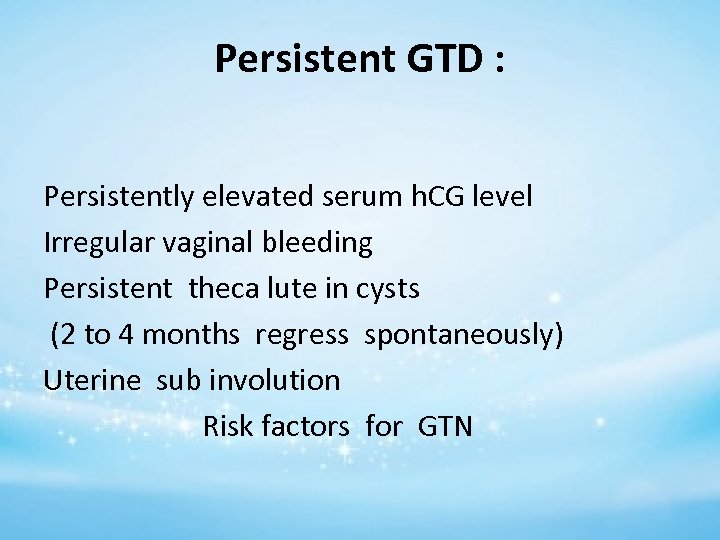 Persistent GTD :

Persistently elevated serum hCG level
Irregular vaginal bleeding
Persistent theca lute in cysts
(2 to 4 months regress spontaneously)
Uterine sub involution
Risk factors for GTN